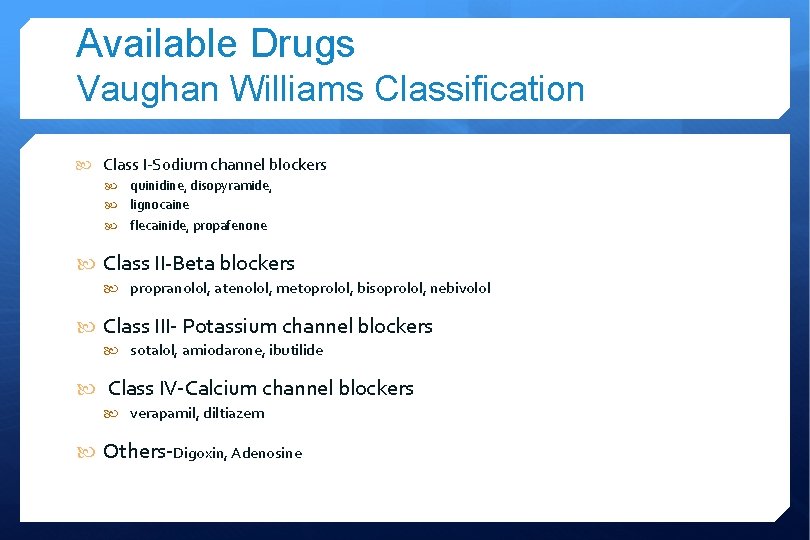 Available Drugs
Vaughan Williams Classification

Class I-Sodium channel blockers
quinidine, disopyramide,
lignocaine
flecainide, propafenone

Class II-Beta blockers
propranolol, atenolol, metoprolol, bisoprolol, nebivolol

Class III- Potassium channel blockers
sotalol, amiodarone, ibutilide

Class IV-Calcium channel blockers
verapamil, diltiazem

Others-Digoxin, Adenosine